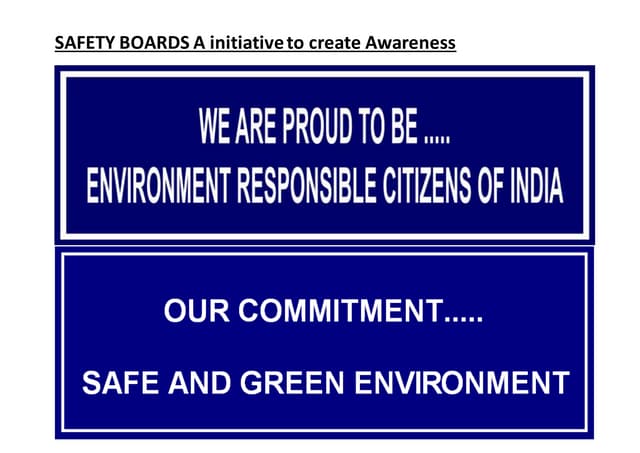 SAFETY BOARDS A initiative to create Awareness

WE ARE PROUD TO BE .....
ENVIRONMENT RESPONSIBLE CITIZENS OF INDIA

OUR COMMITMENT.....

SAFE AND GREEN ENVIRONMENT